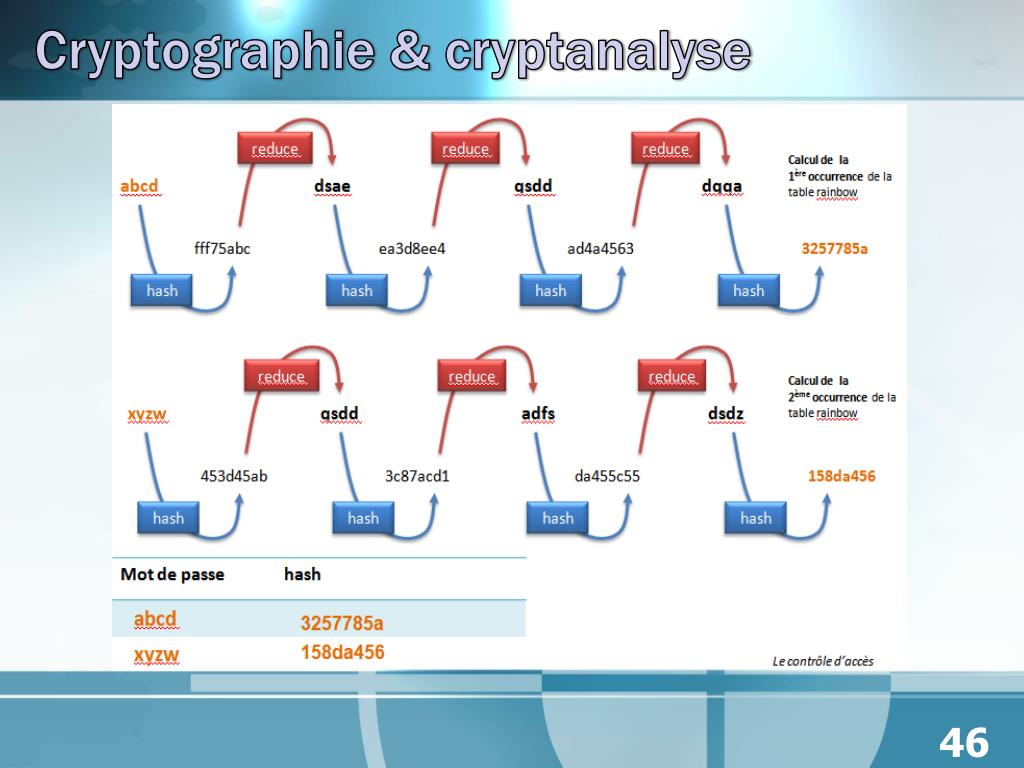 Cryptographie & cryptanalyse

reduce reduce reduce

abcd dsae qsdd dqqa

Calcul de la $1^{ère}$ occurrence de la table rainbow

fff75abc ea3d8ee4 ad4a4563 3257785a

hash hash hash hash

reduce reduce reduce

xyzw qsdd adfs dsdz

Calcul de la $2^{ème}$ occurrence de la table rainbow

453d45ab 3c87acd1 da455c55 158da456

hash hash hash hash

| Mot de passe | hash |
|---|---|
| abcd | 3257785a |
| xyzw | 158da456 |

Le contrôle d'accès

46